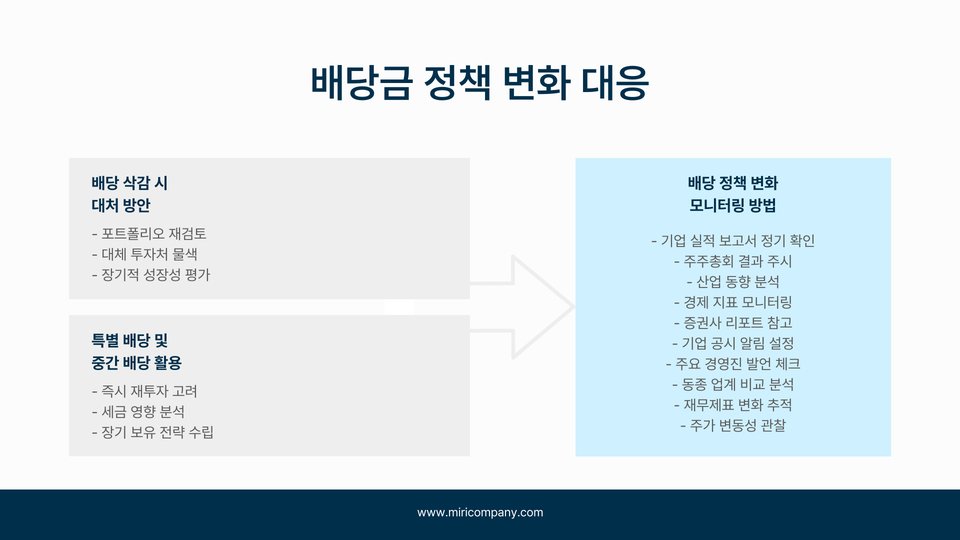 배당금 정책 변화 대응

배당 삭감 시
대처 방안

- 포트폴리오 재검토
- 대체 투자처 물색
- 장기적 성장성 평가

특별 배당 및
중간 배당 활용

- 즉시 재투자 고려
- 세금 영향 분석
- 장기 보유 전략 수립

배당 정책 변화
모니터링 방법

- 기업 실적 보고서 정기 확인
- 주주총회 결과 주시
- 산업 동향 분석
- 경제 지표 모니터링
- 증권사 리포트 참고
- 기업 공시 알림 설정
- 주요 경영진 발언 체크
- 동종 업계 비교 분석
- 재무제표 변화 추적
- 주가 변동성 관찰

www.miricompany.com